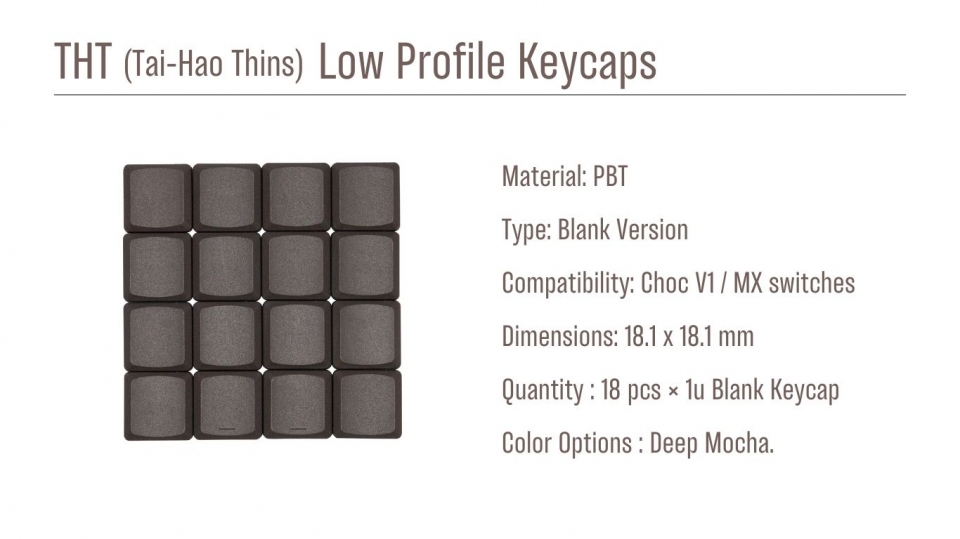 THT (Tai-Hao Thins) Low Profile Keycaps

Material: PBT

Type: Blank Version

Compatibility: Choc V1 / MX switches

Dimensions: 18.1 x 18.1 mm

Quantity : 18 pcs × 1u Blank Keycap

Color Options : Deep Mocha.